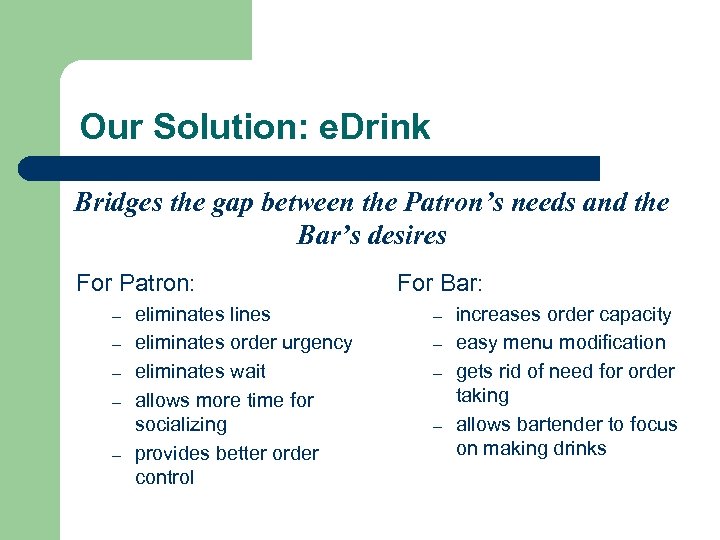 Our Solution: eDrink

Bridges the gap between the Patron's needs and the Bar's desires

For Patron:
– eliminates lines
– eliminates order urgency
– eliminates wait
– allows more time for socializing
– provides better order control

For Bar:
– increases order capacity
– easy menu modification
– gets rid of need for order taking
– allows bartender to focus on making drinks